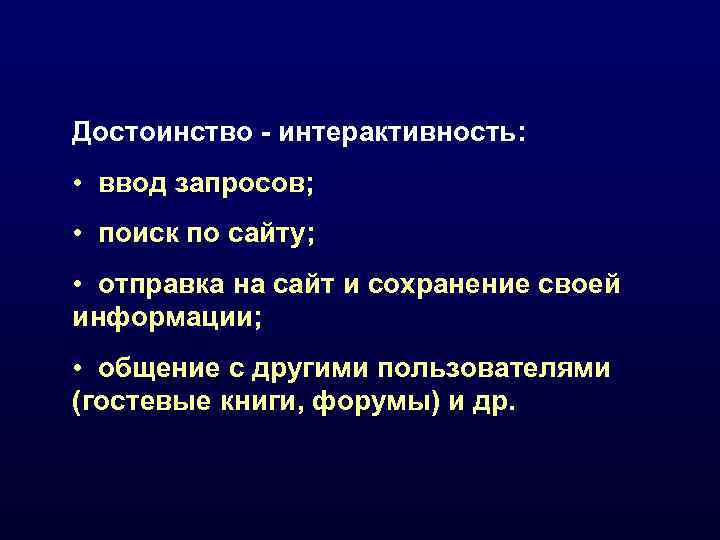 Достоинство - интерактивность:

• ввод запросов;

• поиск по сайту;

• отправка на сайт и сохранение своей информации;

• общение с другими пользователями (гостевые книги, форумы) и др.